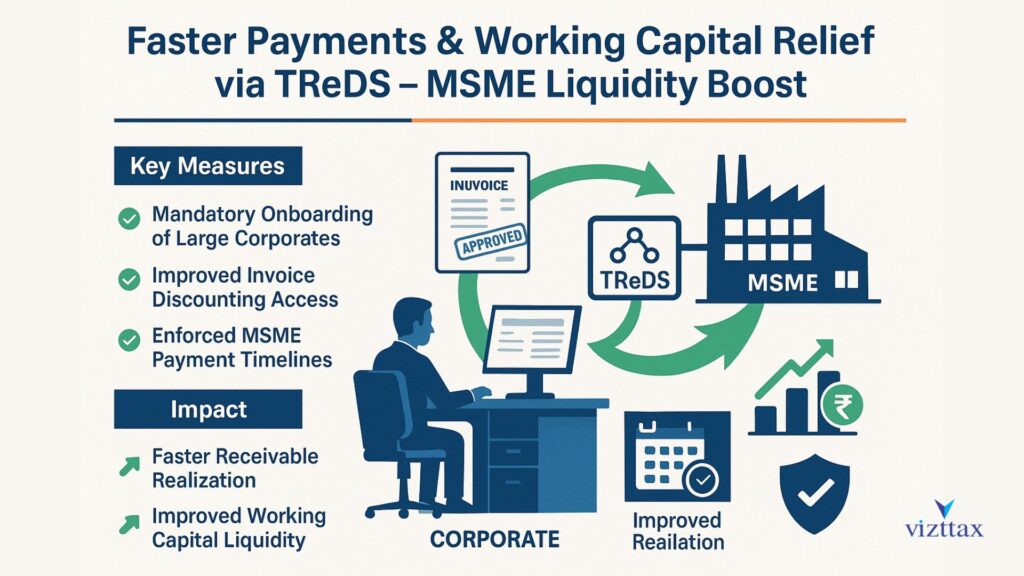 Faster Payments & Working Capital Relief via TReDS – MSME Liquidity Boost

Key Measures

Mandatory Onboarding of Large Corporates

Improved Invoice Discounting Access

Enforced MSME Payment Timelines

Impact

Faster Receivable Realization

Improved Working Capital Liquidity

INUVOICE

APPROVED

TReDS

MSME

₹

CORPORATE

Improved Reailation

vizttax